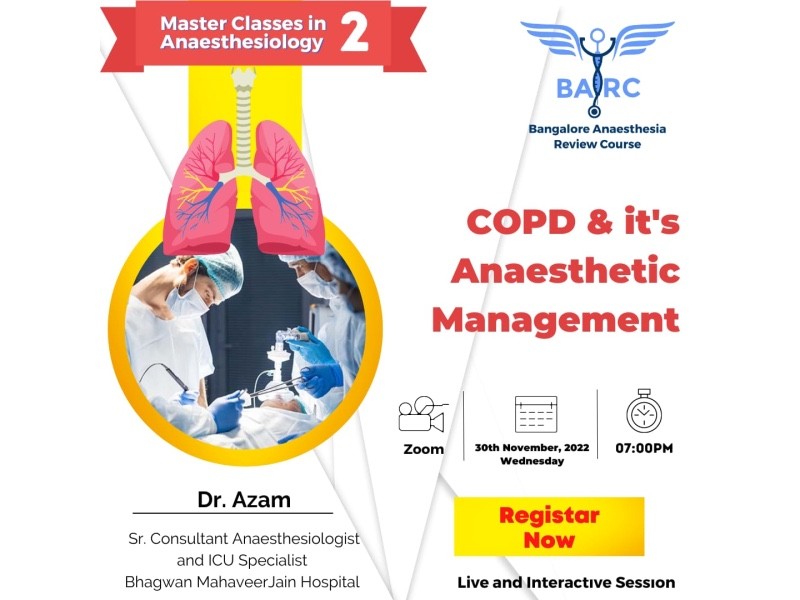 Master Classes in Anaesthesiology 2

BARC
Bangalore Anaesthesia Review Course

COPD & it's Anaesthetic Management

Zoom

30th November, 2022
Wednesday

07:00PM

Dr. Azam

Sr. Consultant Anaesthesiologist and ICU Specialist
Bhagwan MahaveerJain Hospital

Registar Now

Live and Interactive Session